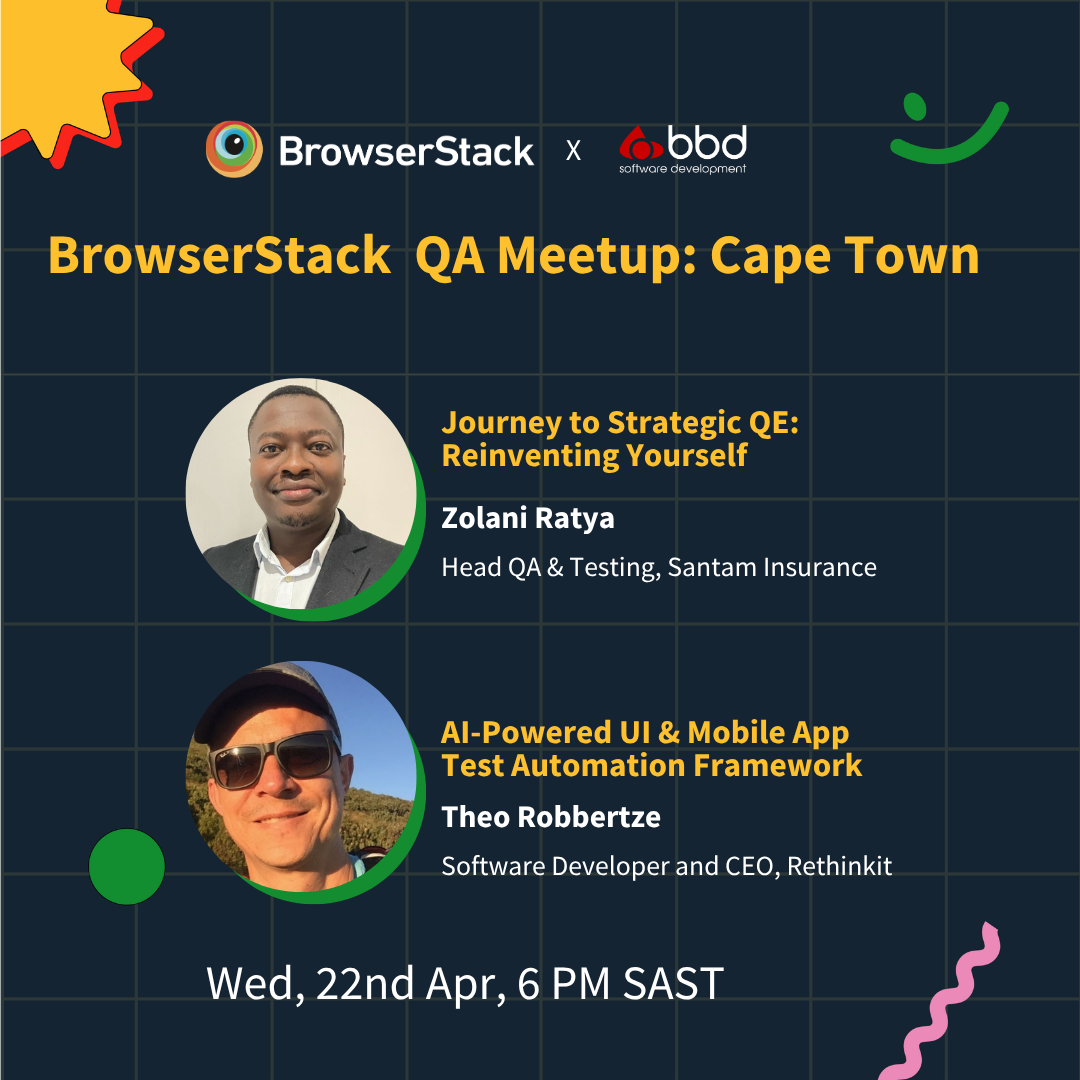 BrowserStack x bbd software development

BrowserStack QA Meetup: Cape Town

Journey to Strategic QE: Reinventing Yourself

Zolani Ratya

Head QA & Testing, Santam Insurance

AI-Powered UI & Mobile App Test Automation Framework

Theo Robbertze

Software Developer and CEO, Rethinkit

Wed, 22nd Apr, 6 PM SAST